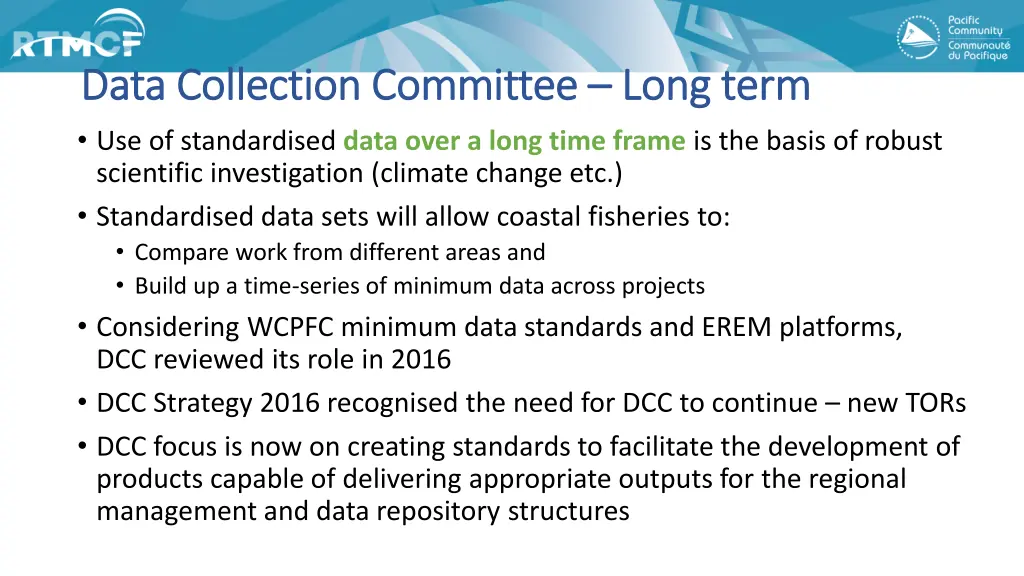 RTMCF

Pacific Community
Communauté du Pacifique

Data Collection Committee – Long term

• Use of standardised data over a long time frame is the basis of robust scientific investigation (climate change etc.)
• Standardised data sets will allow coastal fisheries to:
  • Compare work from different areas and
  • Build up a time-series of minimum data across projects
• Considering WCPFC minimum data standards and EREM platforms, DCC reviewed its role in 2016
• DCC Strategy 2016 recognised the need for DCC to continue – new TORs
• DCC focus is now on creating standards to facilitate the development of products capable of delivering appropriate outputs for the regional management and data repository structures